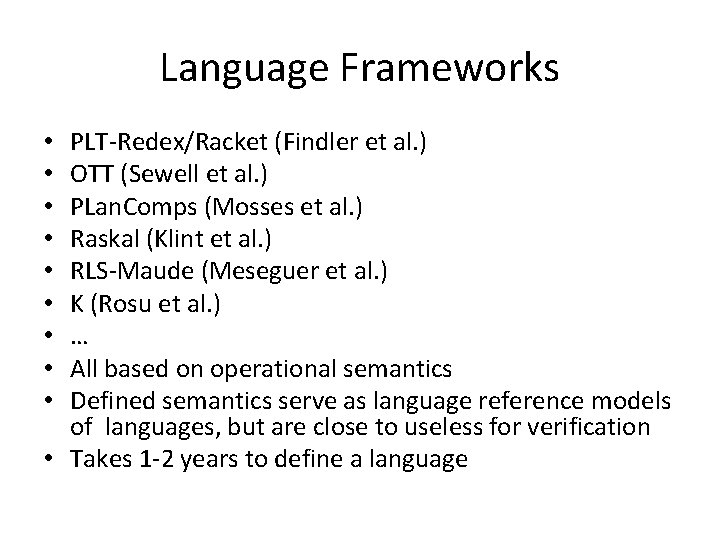 Language Frameworks

• PLT-Redex/Racket (Findler et al.)
• OTT (Sewell et al.)
• PLanComps (Mosses et al.)
• Raskal (Klint et al.)
• RLS-Maude (Meseguer et al.)
• K (Rosu et al.)
• …
• All based on operational semantics
• Defined semantics serve as language reference models of languages, but are close to useless for verification
• Takes 1-2 years to define a language